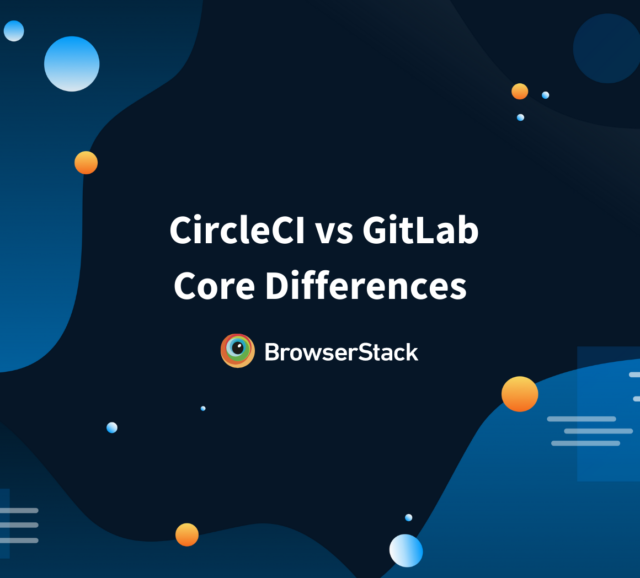 CircleCI vs GitLab
Core Differences

BrowserStack